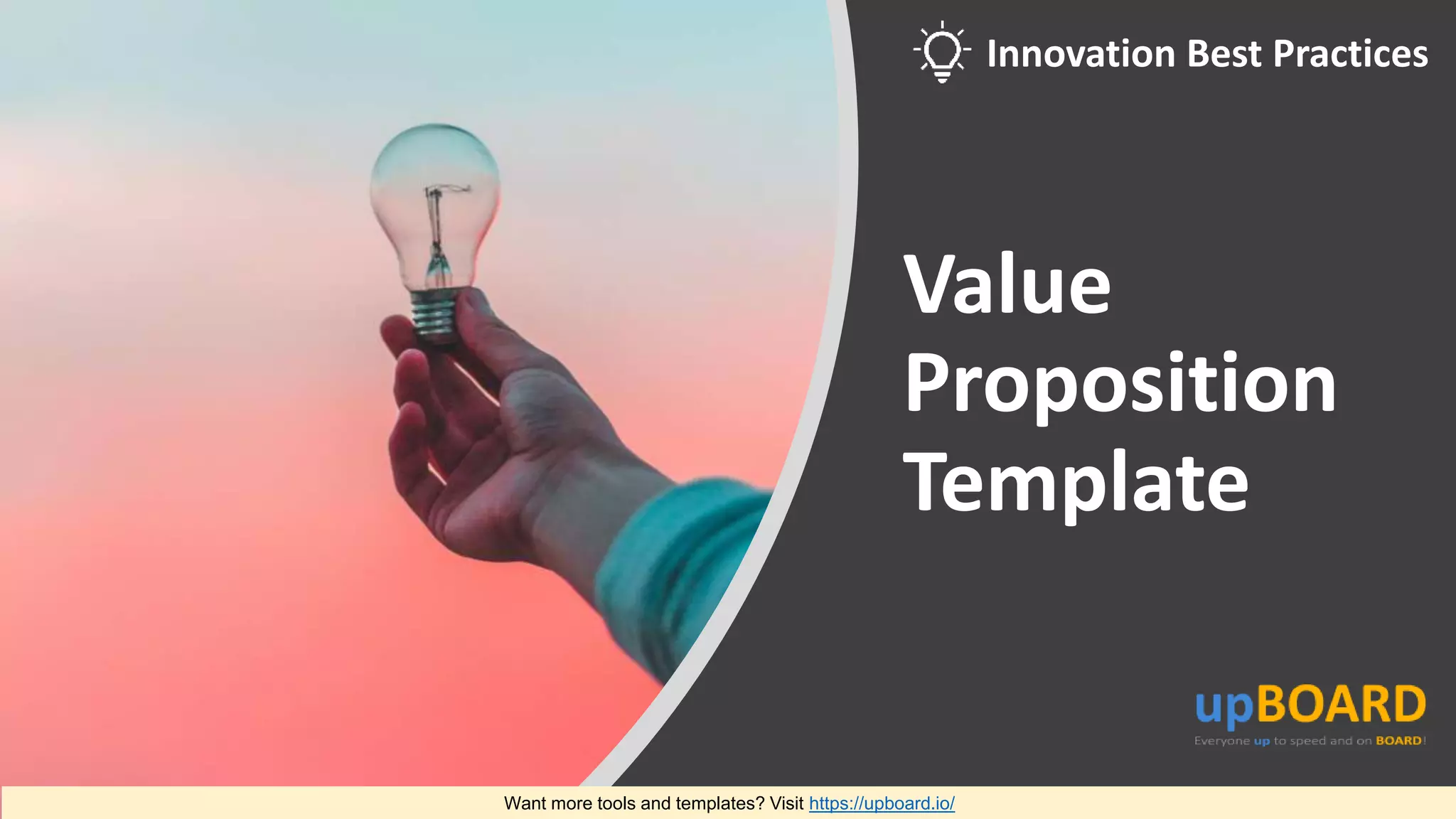 Innovation Best Practices

Value Proposition Template

upBOARD
Everyone up to speed and on BOARD!

Want more tools and templates? Visit https://upboard.io/